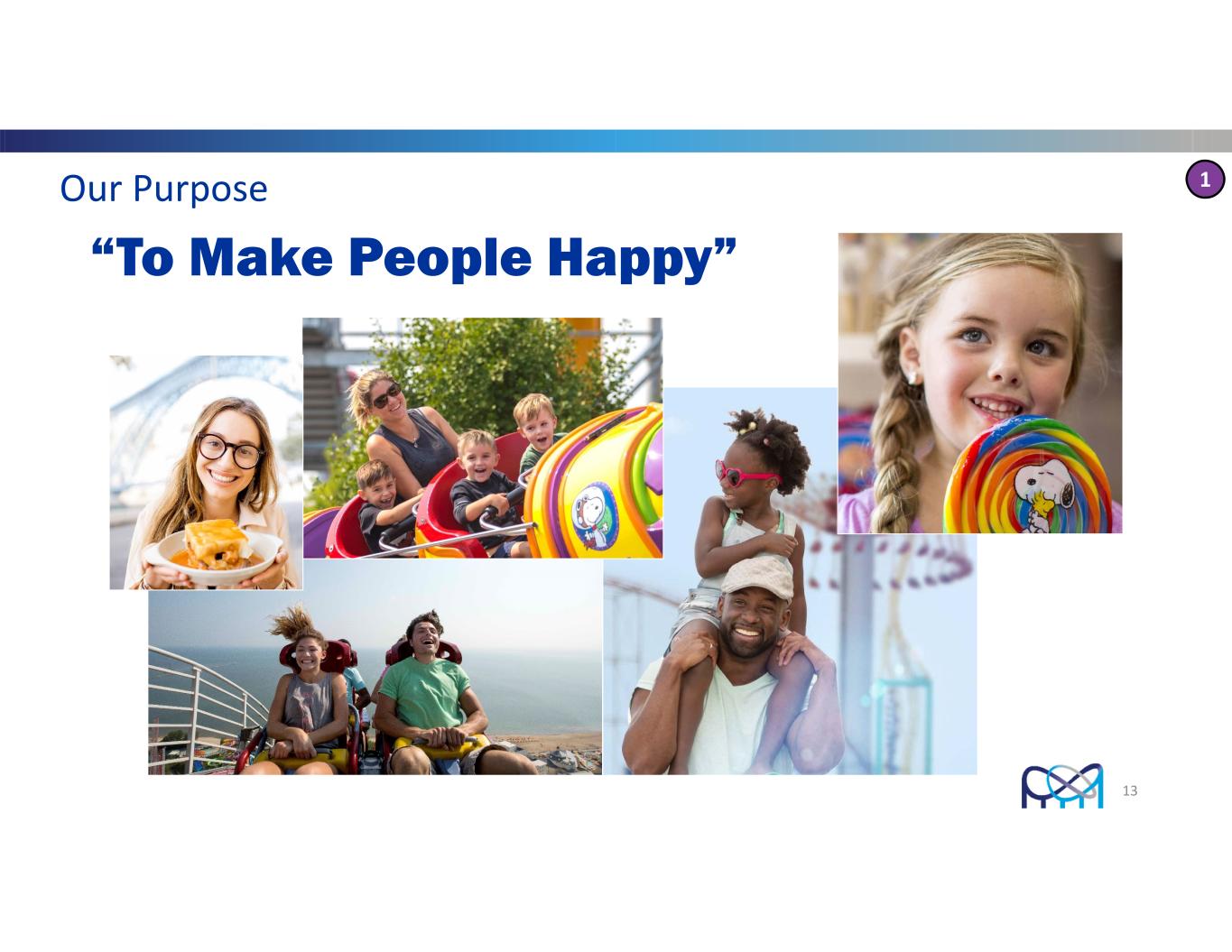 Our Purpose

1

“To Make People Happy”

13